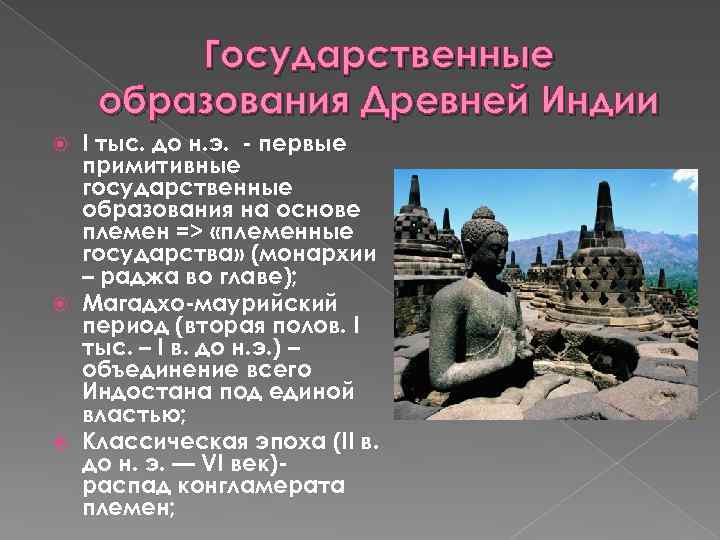 Государственные образования Древней Индии

I тыс. до н.э. - первые примитивные государственные образования на основе племен => «племенные государства» (монархии – раджа во главе);

Магадхо-маурийский период (вторая полов. I тыс. – I в. до н.э.) – объединение всего Индостана под единой властью;

Классическая эпоха (II в. до н. э. — VI век)- распад конгламерата племен;